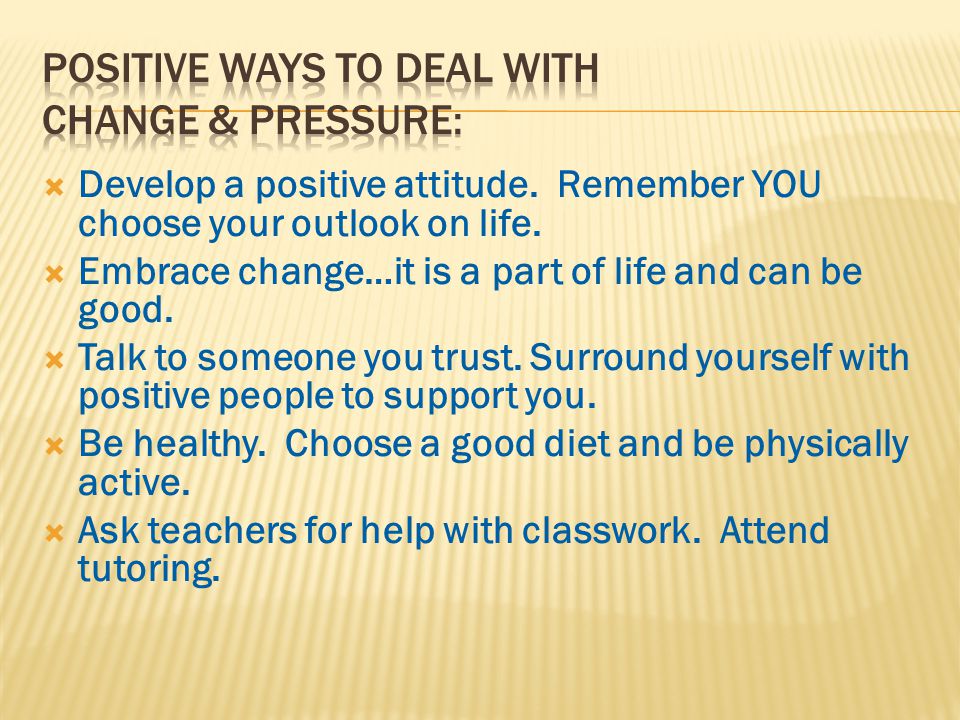 POSITIVE WAYS TO DEAL WITH CHANGE & PRESSURE:

Develop a positive attitude. Remember YOU choose your outlook on life.

Embrace change…it is a part of life and can be good.

Talk to someone you trust. Surround yourself with positive people to support you.

Be healthy. Choose a good diet and be physically active.

Ask teachers for help with classwork. Attend tutoring.